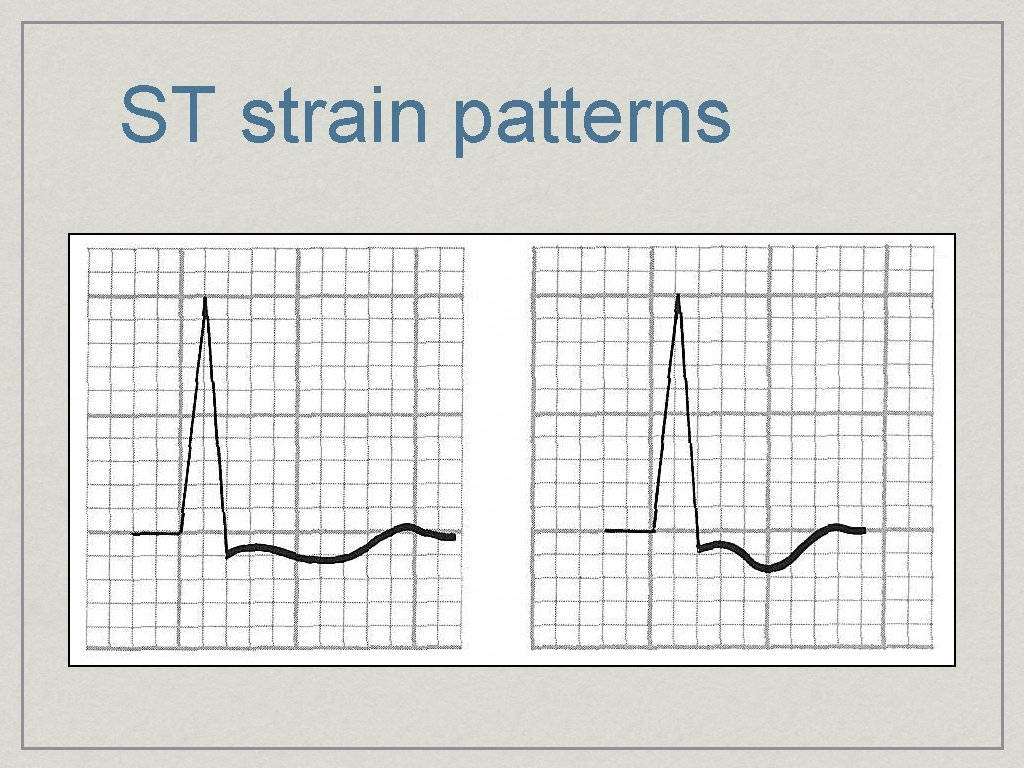 ST strain patterns